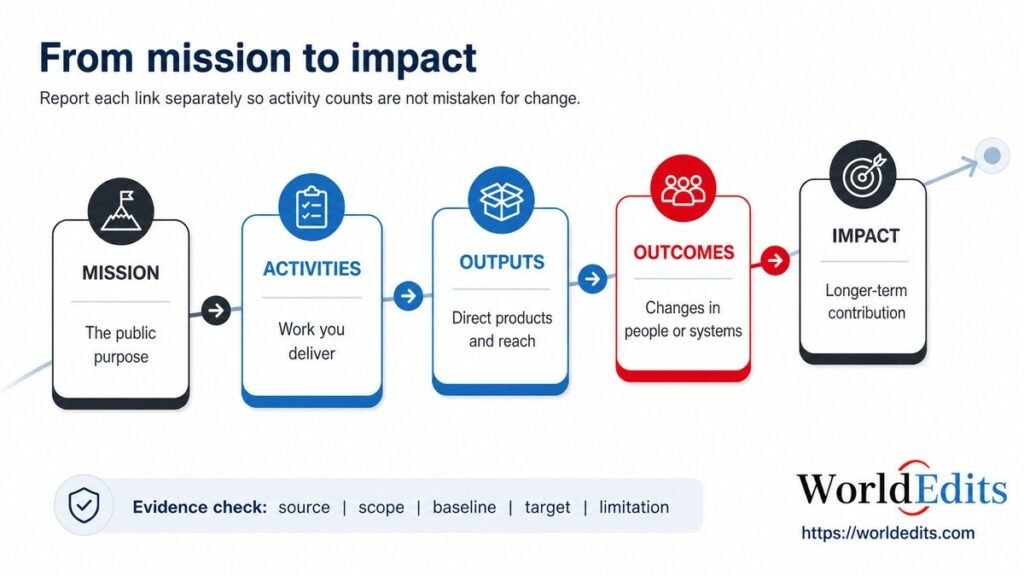 From mission to impact

Report each link separately so activity counts are not mistaken for change.

MISSION

The public purpose

ACTIVITIES

Work you deliver

OUTPUTS

Direct products and reach

OUTCOMES

Changes in people or systems

IMPACT

Longer-term contribution

Evidence check: source | scope | baseline | target | limitation

WorldEdits

https://worldedits.com